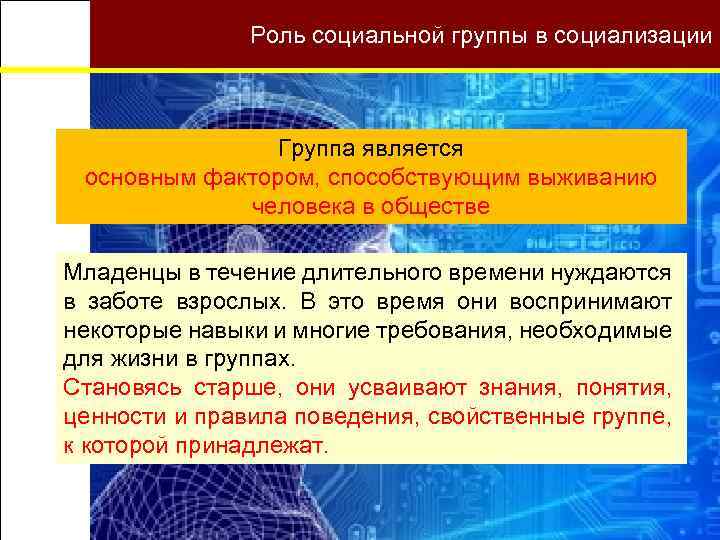 Роль социальной группы в социализации

Группа является
основным фактором, способствующим выживанию человека в обществе

Младенцы в течение длительного времени нуждаются в заботе взрослых. В это время они воспринимают некоторые навыки и многие требования, необходимые для жизни в группах.

Становясь старше, они усваивают знания, понятия, ценности и правила поведения, свойственные группе, к которой принадлежат.